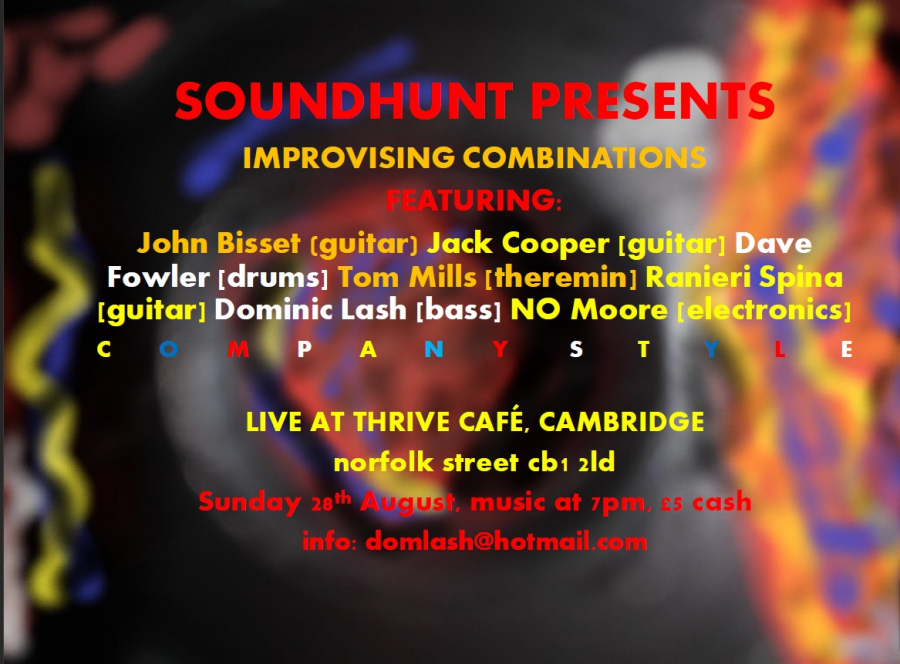 SOUNDHUNT PRESENTS

IMPROVISING COMBINATIONS

FEATURING:

John Bisset (guitar) Jack Cooper [guitar] Dave Fowler [drums] Tom Mills [theremin] Ranieri Spina [guitar] Dominic Lash [bass] NO Moore [electronics]

C O M P A N Y S T Y L E

LIVE AT THRIVE CAFÉ, CAMBRIDGE

norfolk street cb1 2ld

Sunday 28th August, music at 7pm, £5 cash

info: domlash@hotmail.com